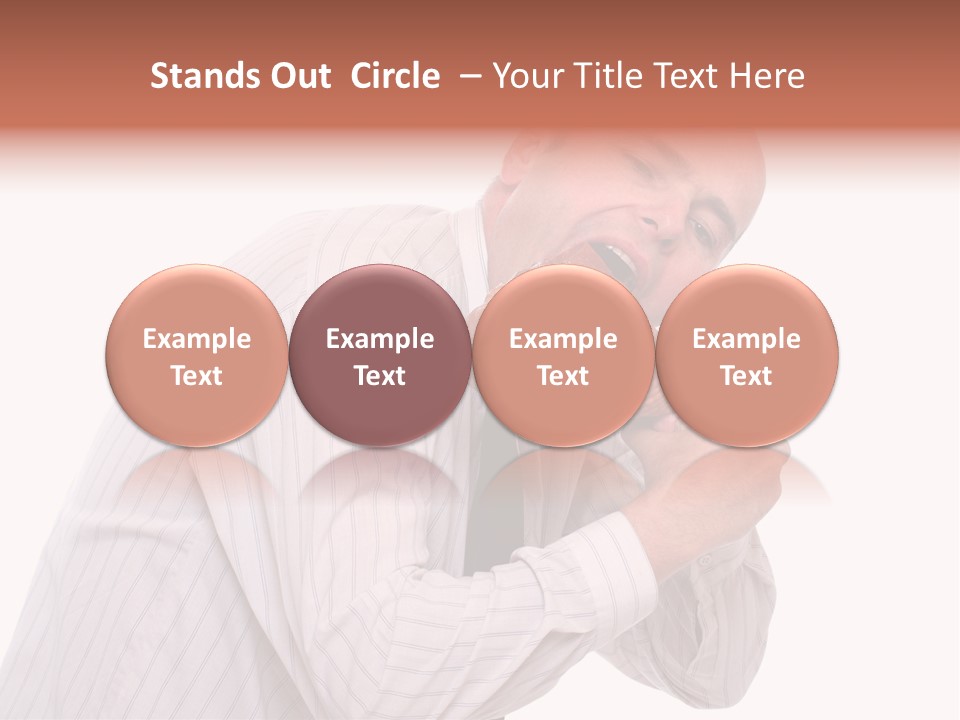 Stands Out Circle – Your Title Text Here

Example Text

Example Text

Example Text

Example Text